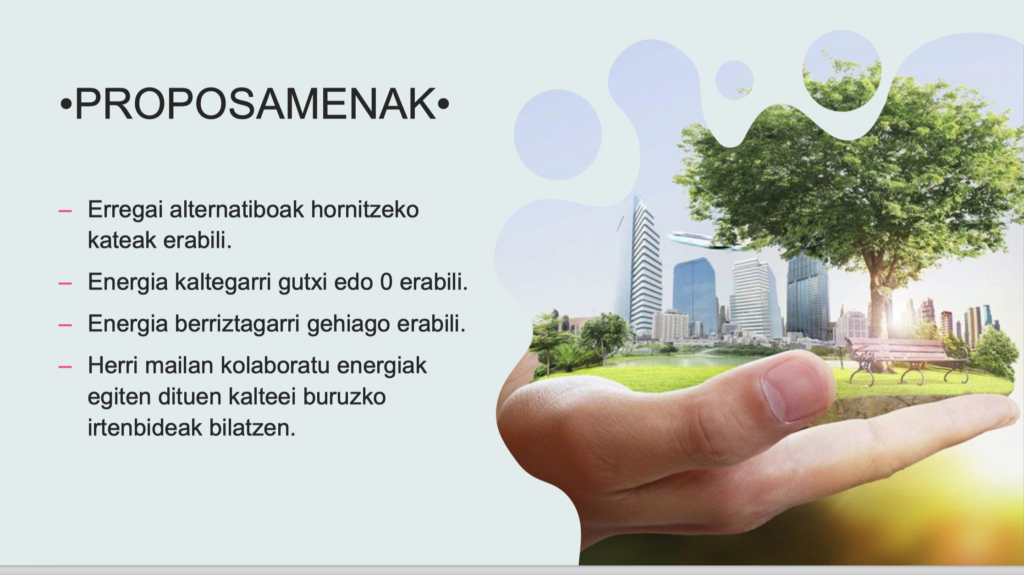 •PROPOSAMENAK•

– Erregai alternatiboak hornitzeko kateak erabili.

– Energia kaltegarri gutxi edo 0 erabili.

– Energia berriztagarri gehiago erabili.

– Herri mailan kolaboratu energiak egiten dituen kalteei buruzko irtenbideak bilatzen.